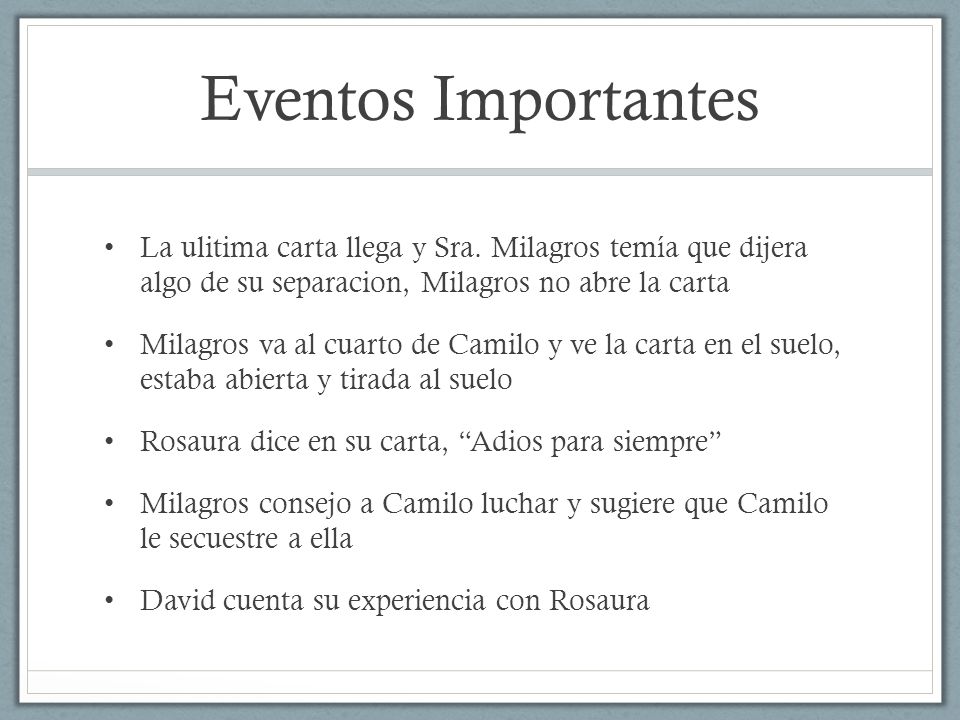 Eventos Importantes

• La ulitima carta llega y Sra. Milagros temía que dijera algo de su separacion, Milagros no abre la carta

• Milagros va al cuarto de Camilo y ve la carta en el suelo, estaba abierta y tirada al suelo

• Rosaura dice en su carta, “Adios para siempre”

• Milagros consejo a Camilo luchar y sugiere que Camilo le secuestre a ella

• David cuenta su experiencia con Rosaura